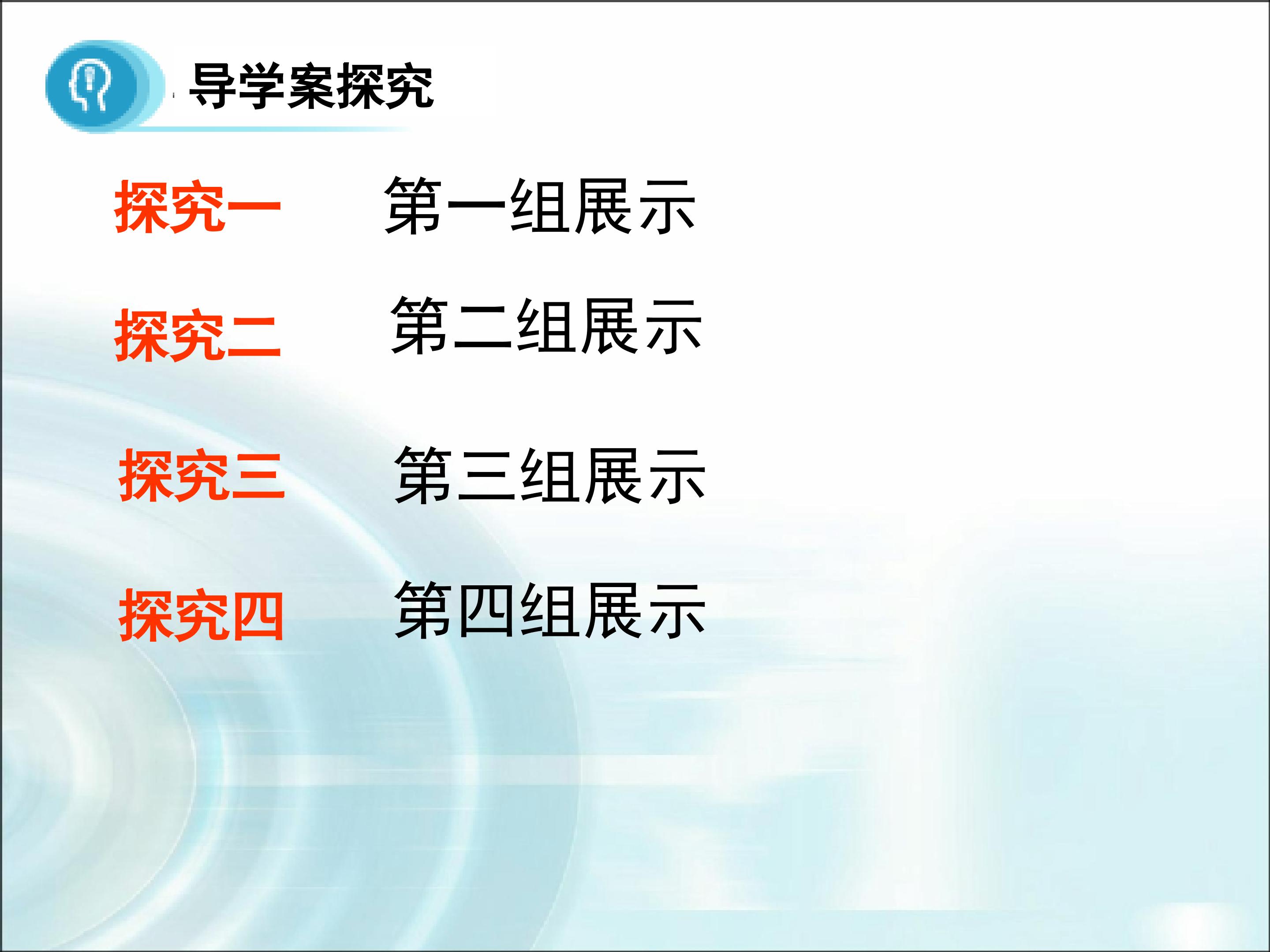 导学案探究

探究一 第一组展示

探究二 第二组展示

探究三 第三组展示

探究四 第四组展示